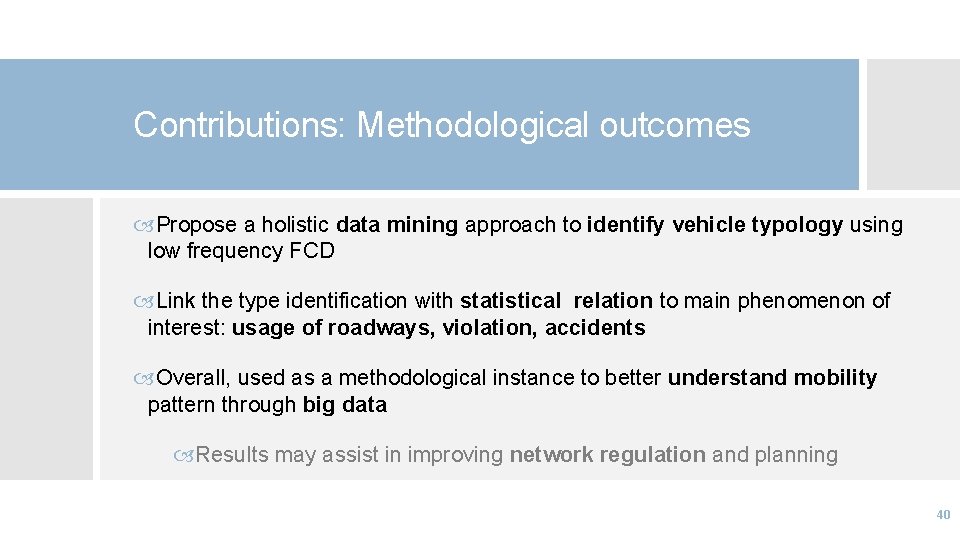 Contributions: Methodological outcomes

Propose a holistic data mining approach to identify vehicle typology using low frequency FCD

Link the type identification with statistical relation to main phenomenon of interest: usage of roadways, violation, accidents

Overall, used as a methodological instance to better understand mobility pattern through big data

Results may assist in improving network regulation and planning

40